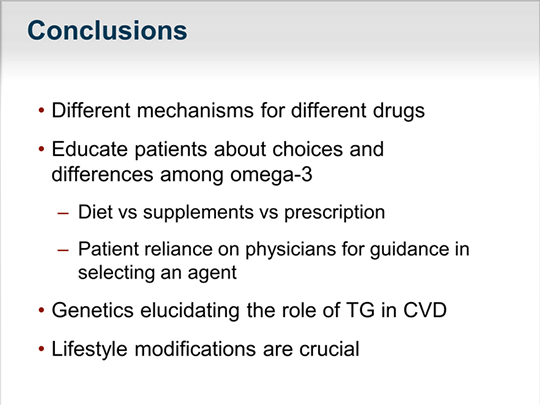 Conclusions

• Different mechanisms for different drugs

• Educate patients about choices and differences among omega-3

– Diet vs supplements vs prescription

– Patient reliance on physicians for guidance in selecting an agent

• Genetics elucidating the role of TG in CVD

• Lifestyle modifications are crucial